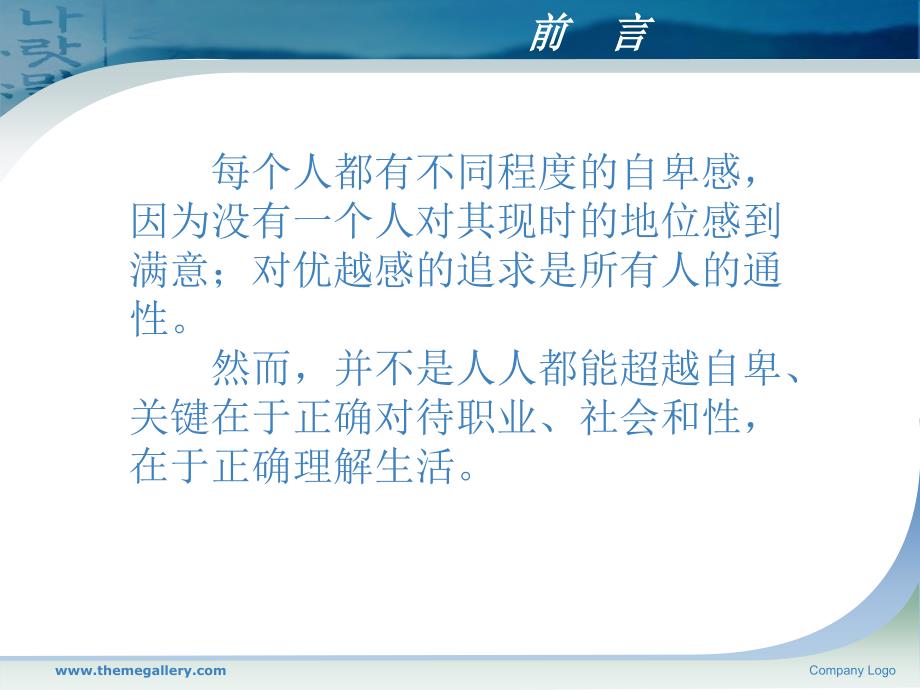 前　言

每个人都有不同程度的自卑感，因为没有一个人对其现时的地位感到满意；对优越感的追求是所有人的通性。

然而，并不是人人都能超越自卑、关键在于正确对待职业、社会和性，在于正确理解生活。

www.themegallery.com

Company Logo